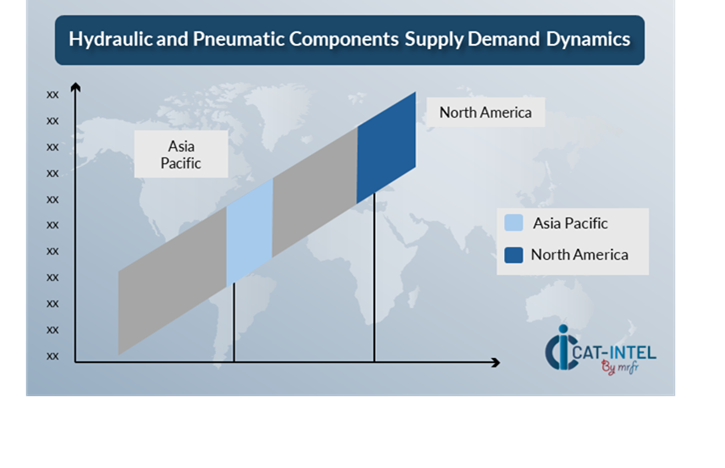 Hydraulic and Pneumatic Components Supply Demand Dynamics

xx
xx
xx
xx
xx
xx
xx
xx
xx
xx
xx

Asia Pacific

North America

Asia Pacific
North America

CAT-INTEL
By mrfr